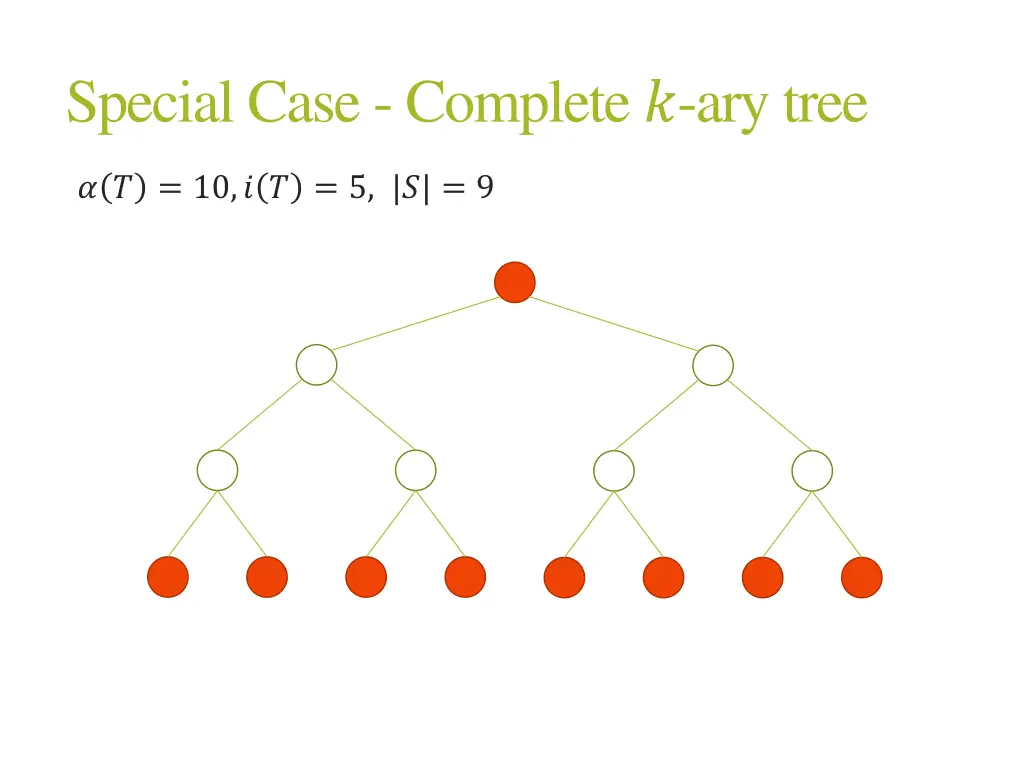 Special Case - Complete $k$-ary tree

$\alpha(T) = 10, i(T) = 5, \ |S| = 9$